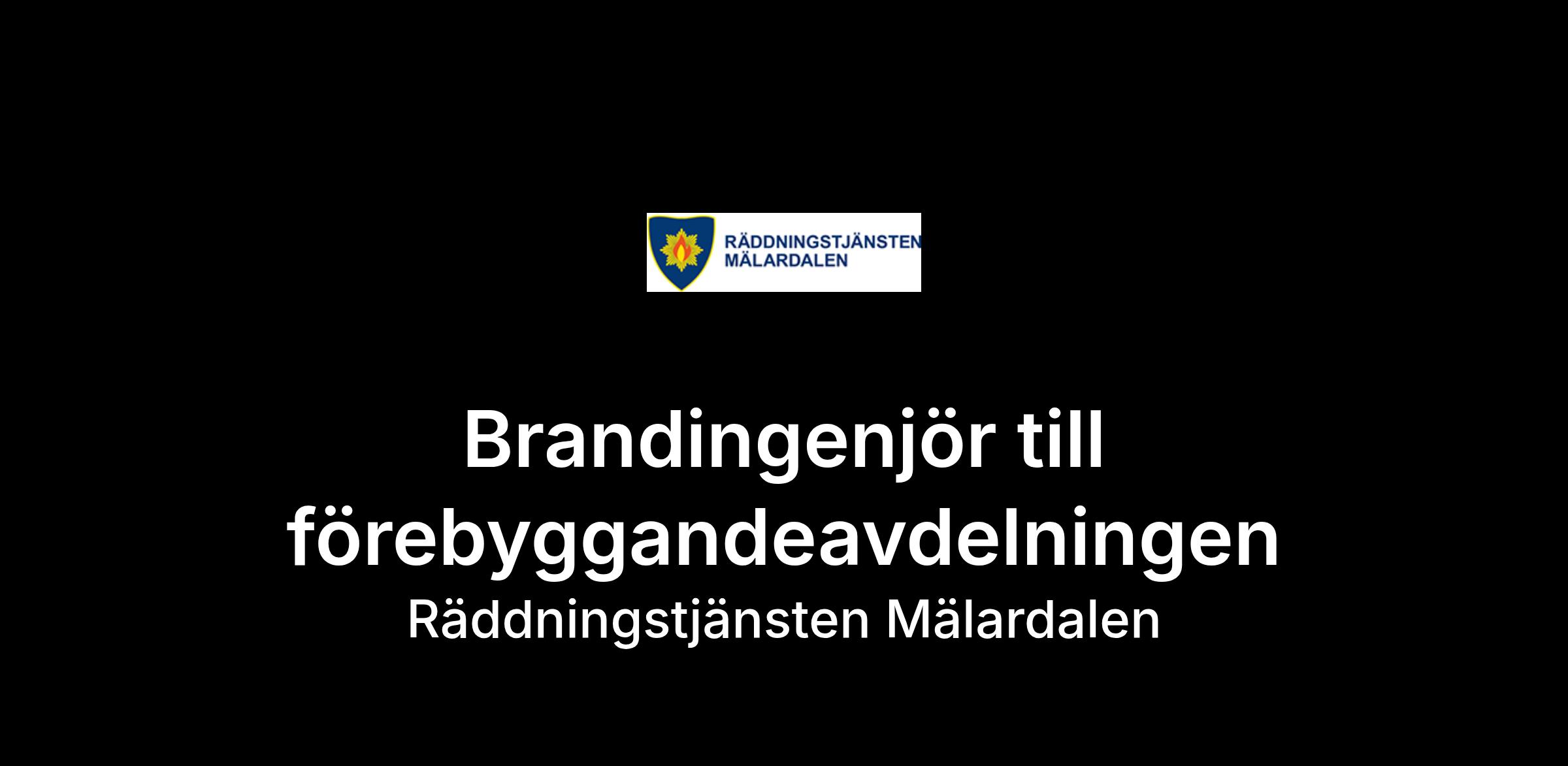 RÄDDNINGSTJÄNSTEN
MÄLARDALEN

Brandingenjör till förebyggandeavdelningen

Räddningstjänsten Mälardalen